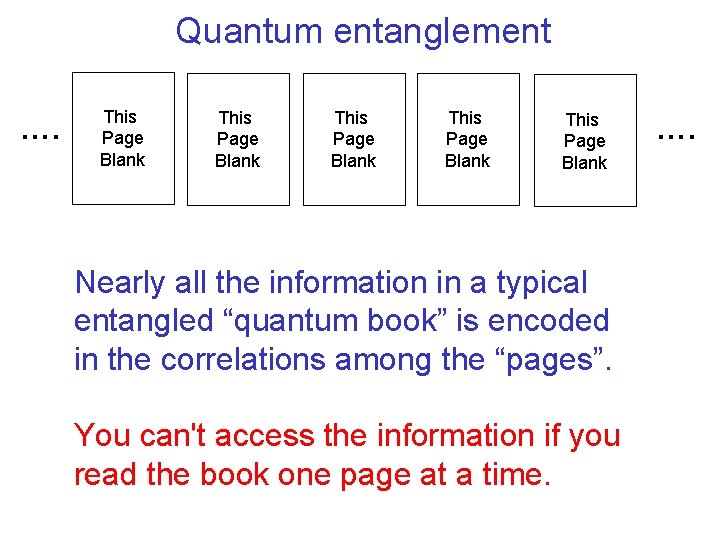 Quantum entanglement

....

This Page Blank

This Page Blank

This Page Blank

This Page Blank

This Page Blank

....

Nearly all the information in a typical entangled “quantum book” is encoded in the correlations among the “pages”.

You can't access the information if you read the book one page at a time.